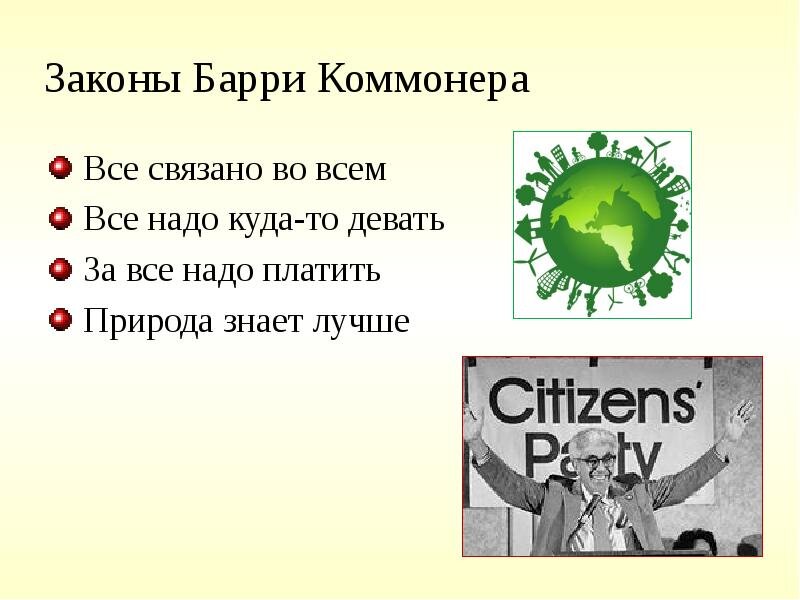 Законы Барри Коммонера

Все связано во всем
Все надо куда-то девать
За все надо платить
Природа знает лучше

Citizens'
Party